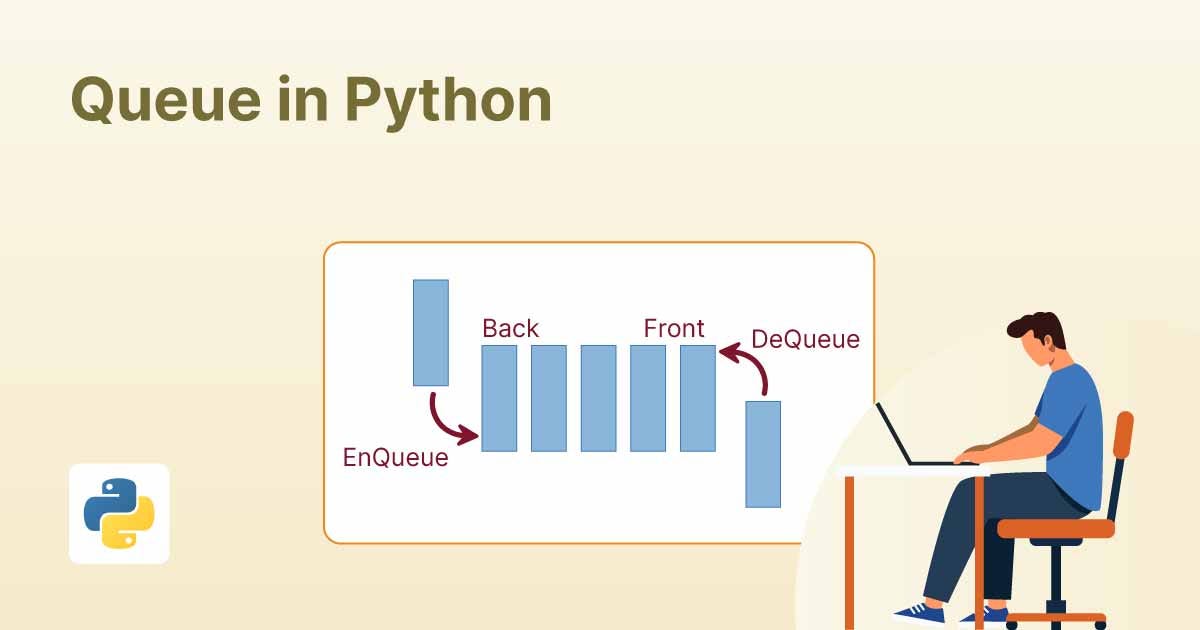 Queue in Python

Back

Front

DeQueue

EnQueue